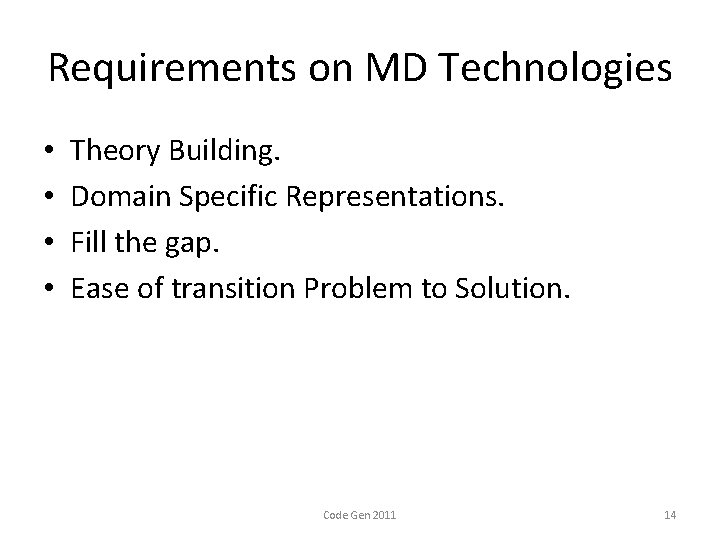 Requirements on MD Technologies

• Theory Building.
• Domain Specific Representations.
• Fill the gap.
• Ease of transition Problem to Solution.

Code Gen 2011

14